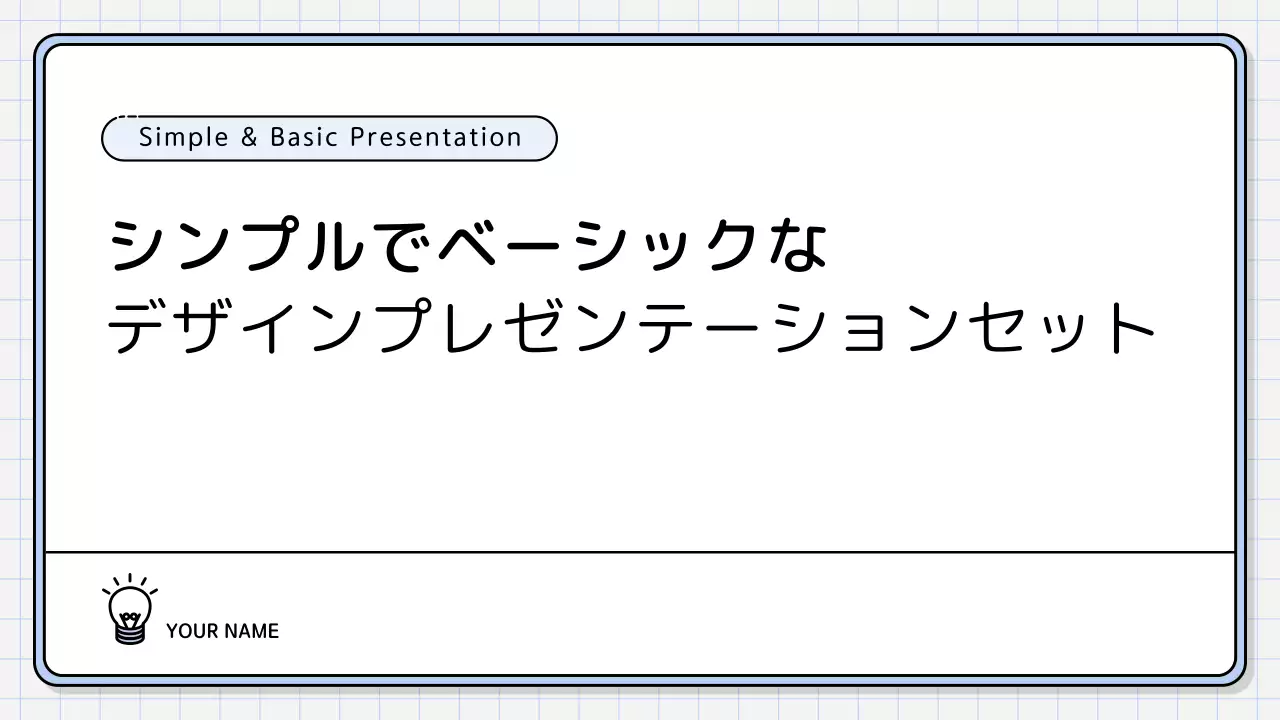 Simple & Basic Presentation

シンプルでベーシックな
デザインプレゼンテーションセット

YOUR NAME